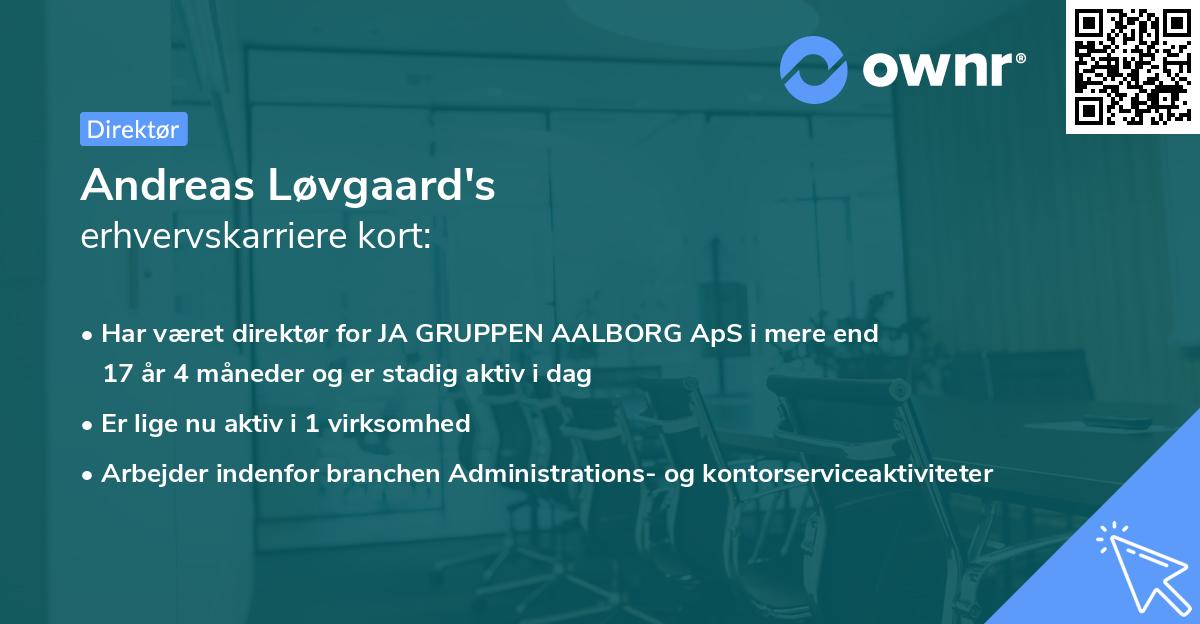 ownr®

Direktør

Andreas Løvgaard's
erhvervskarriere kort:

• Har været direktør for JA GRUPPEN AALBORG ApS i mere end 17 år 4 måneder og er stadig aktiv i dag

• Er lige nu aktiv i 1 virksomhed

• Arbejder indenfor branchen Administrations- og kontorserviceaktiviteter